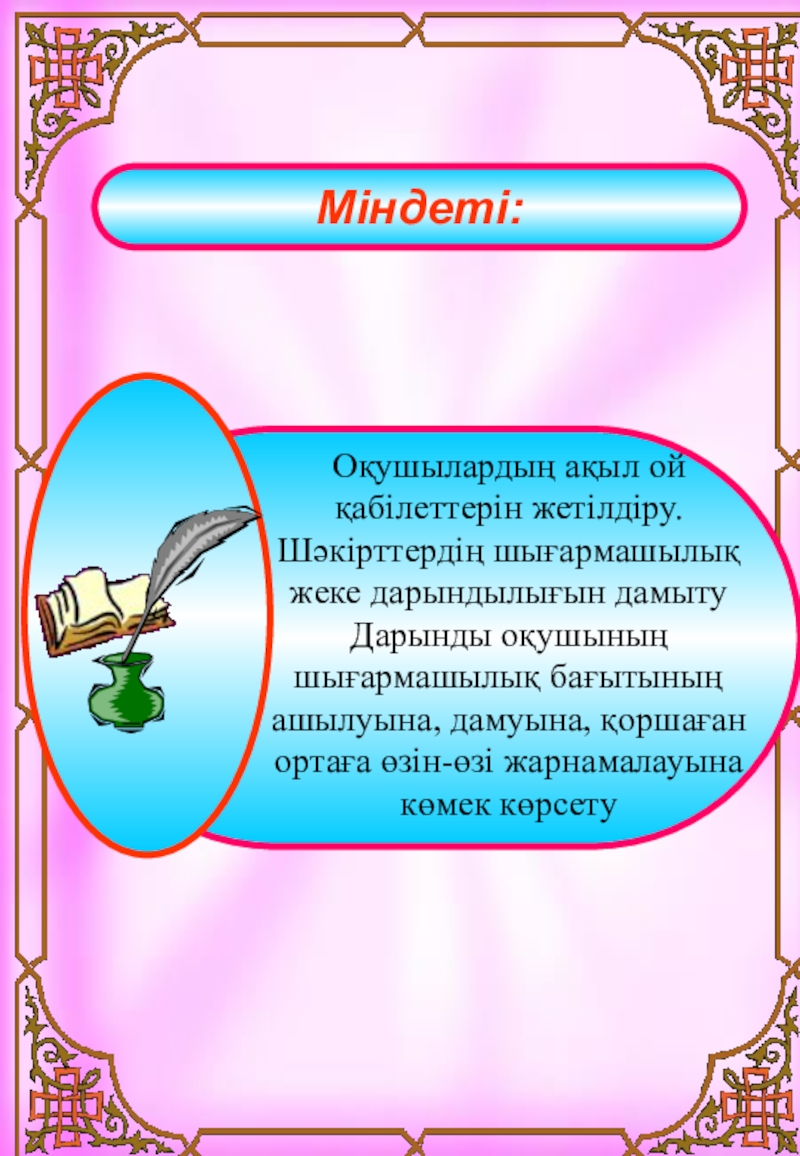 Міндеті:

Оқушылардың ақыл ой қабілеттерін жетілдіру. Шәкірттердің шығармашылық жеке дарындылығын дамыту Дарынды оқушының шығармашылық бағытының ашылуына, дамуына, қоршаған ортаға өзін-өзі жарнамалауына көмек көрсету